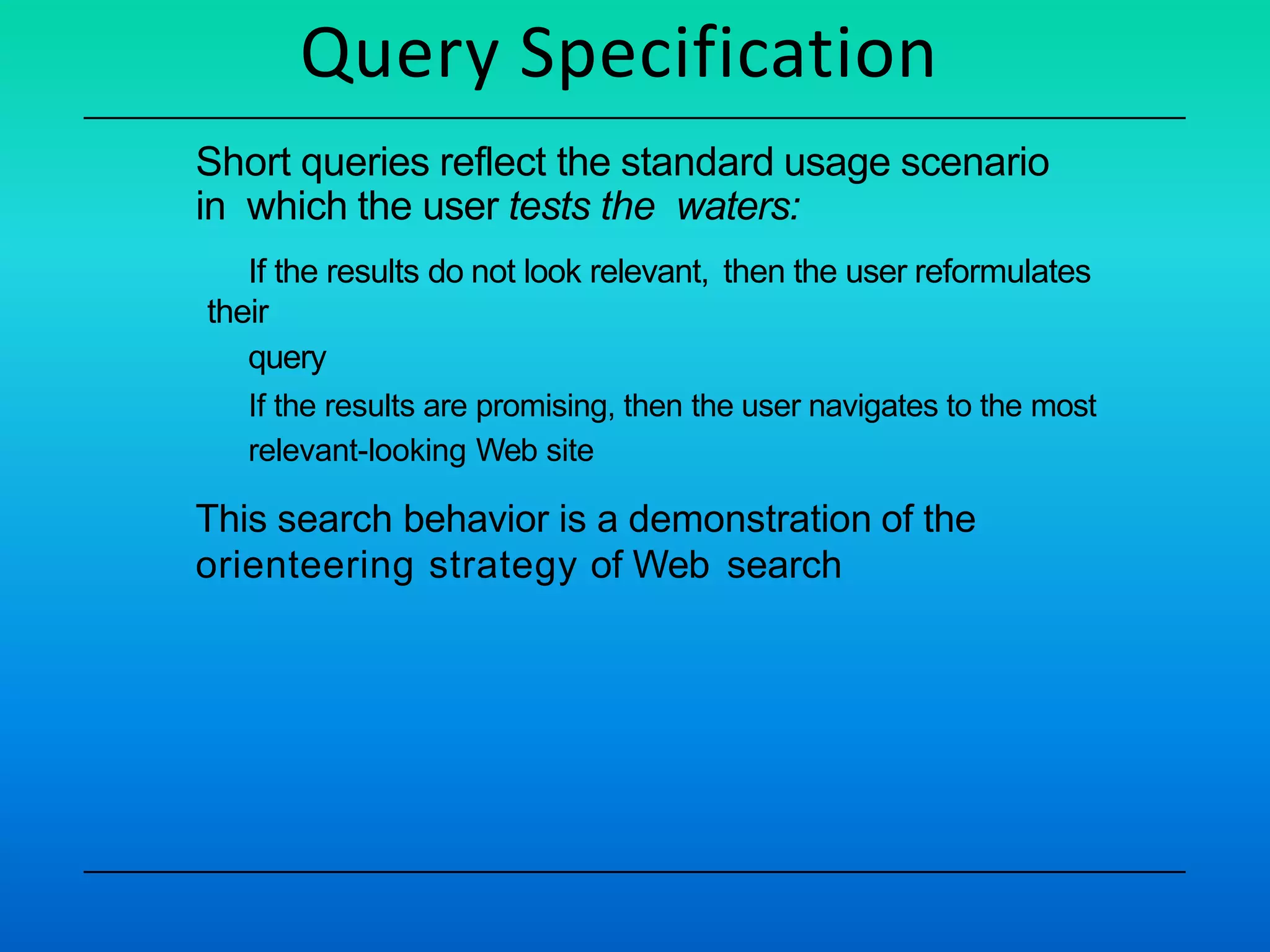 Query Specification

Short queries reflect the standard usage scenario in which the user tests the waters:

If the results do not look relevant, then the user reformulates their query

If the results are promising, then the user navigates to the most relevant-looking Web site

This search behavior is a demonstration of the orienteering strategy of Web search